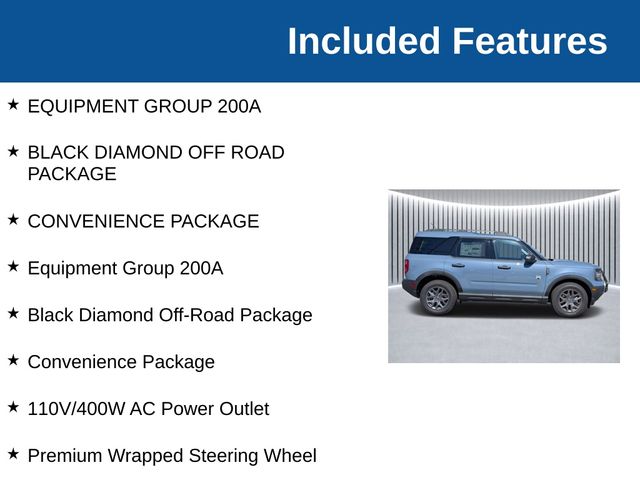 Included Features

★ EQUIPMENT GROUP 200A

★ BLACK DIAMOND OFF ROAD PACKAGE

★ CONVENIENCE PACKAGE

★ Equipment Group 200A

★ Black Diamond Off-Road Package

★ Convenience Package

★ 110V/400W AC Power Outlet

★ Premium Wrapped Steering Wheel